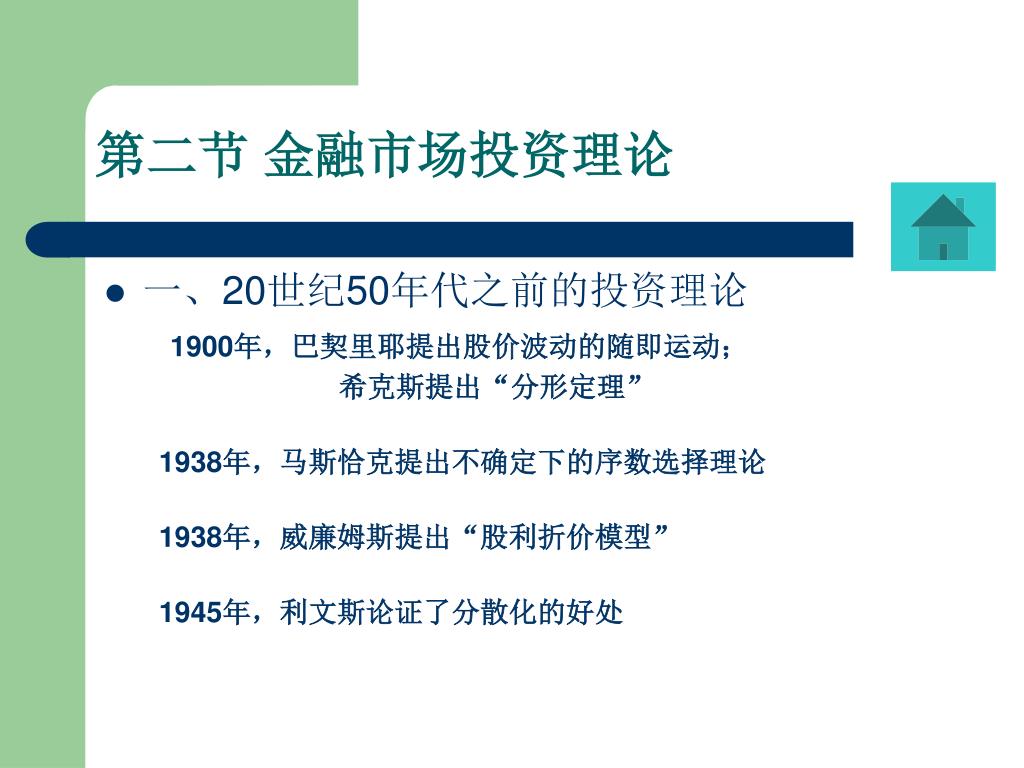 第二节 金融市场投资理论

一、20世纪50年代之前的投资理论

1900年，巴契里耶提出股价波动的随即运动；
希克斯提出“分形定理”

1938年，马斯恰克提出不确定下的序数选择理论

1938年，威廉姆斯提出“股利折价模型”

1945年，利文斯论证了分散化的好处